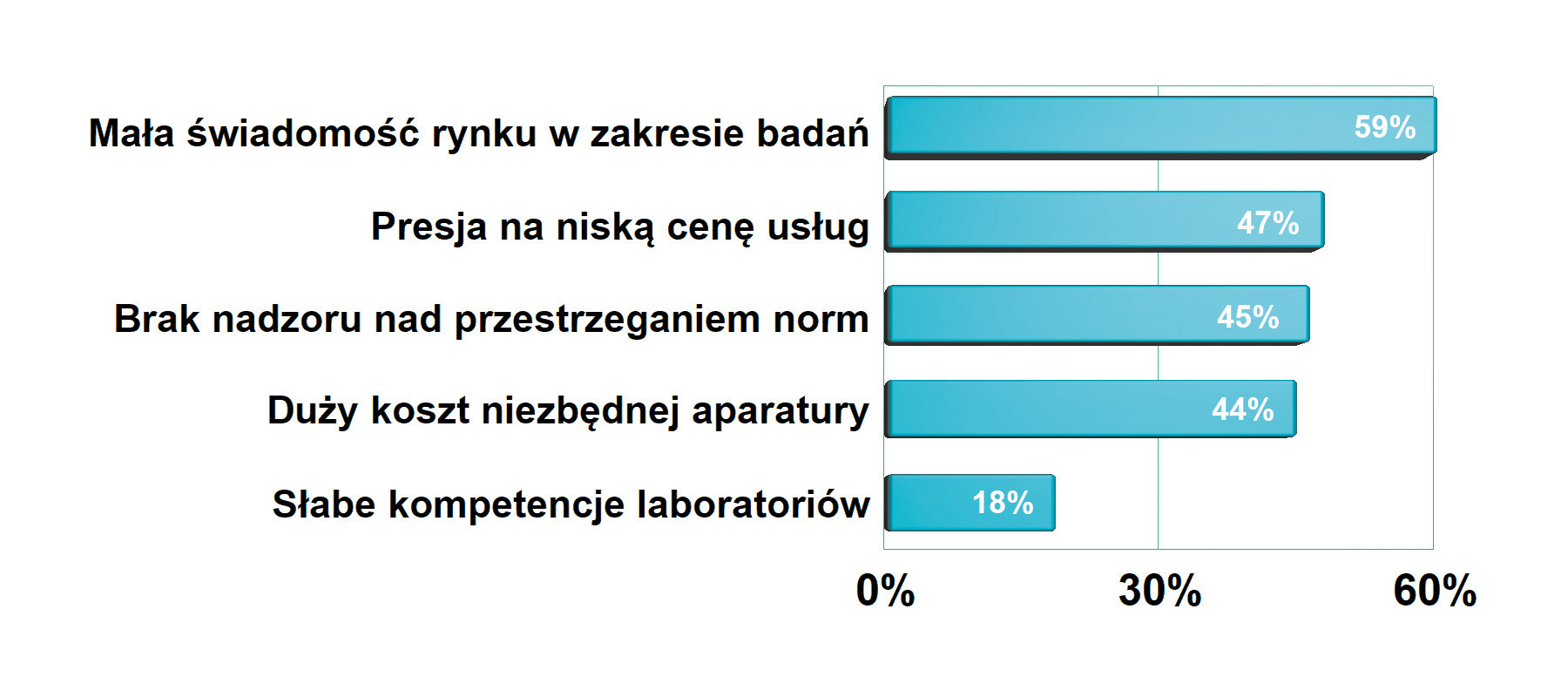 Mała świadomość rynku w zakresie badań 59%

Presja na niską cenę usług 47%

Brak nadzoru nad przestrzeganiem norm 45%

Duży koszt niezbędnej aparatury 44%

Słabe kompetencje laboratoriów 18%

0% 30% 60%